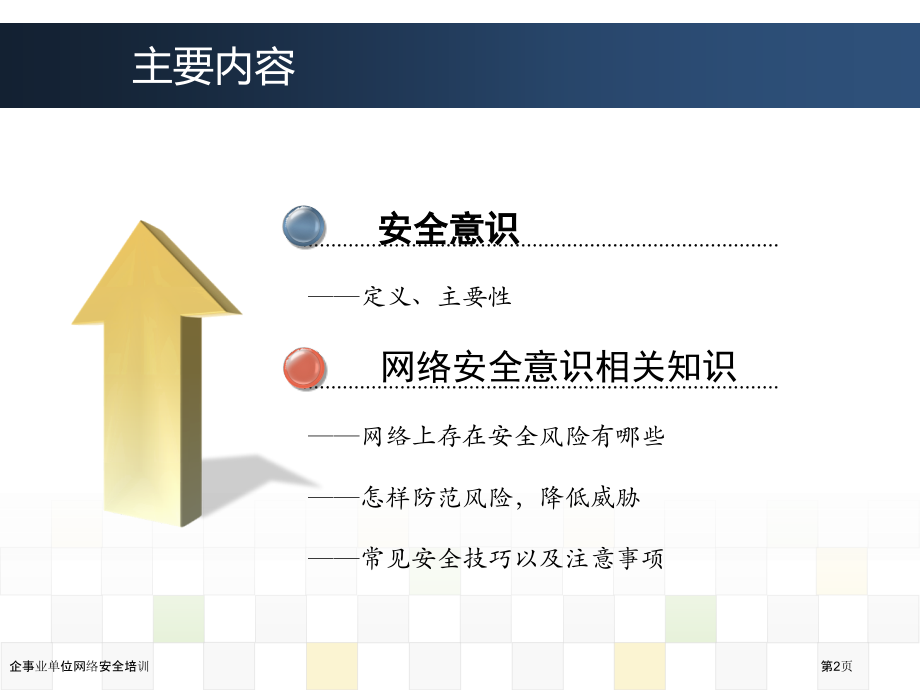 主要内容

安全意识

——定义、主要性

网络安全意识相关知识

——网络上存在安全风险有哪些

——怎样防范风险，降低威胁

——常见安全技巧以及注意事项

企事业单位网络安全培训

第2页